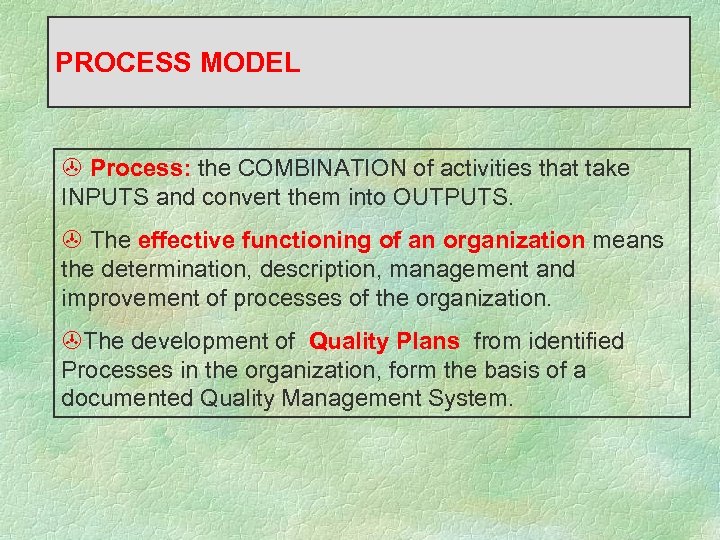 PROCESS MODEL

Process: the COMBINATION of activities that take INPUTS and convert them into OUTPUTS.

The effective functioning of an organization means the determination, description, management and improvement of processes of the organization.

The development of Quality Plans from identified Processes in the organization, form the basis of a documented Quality Management System.